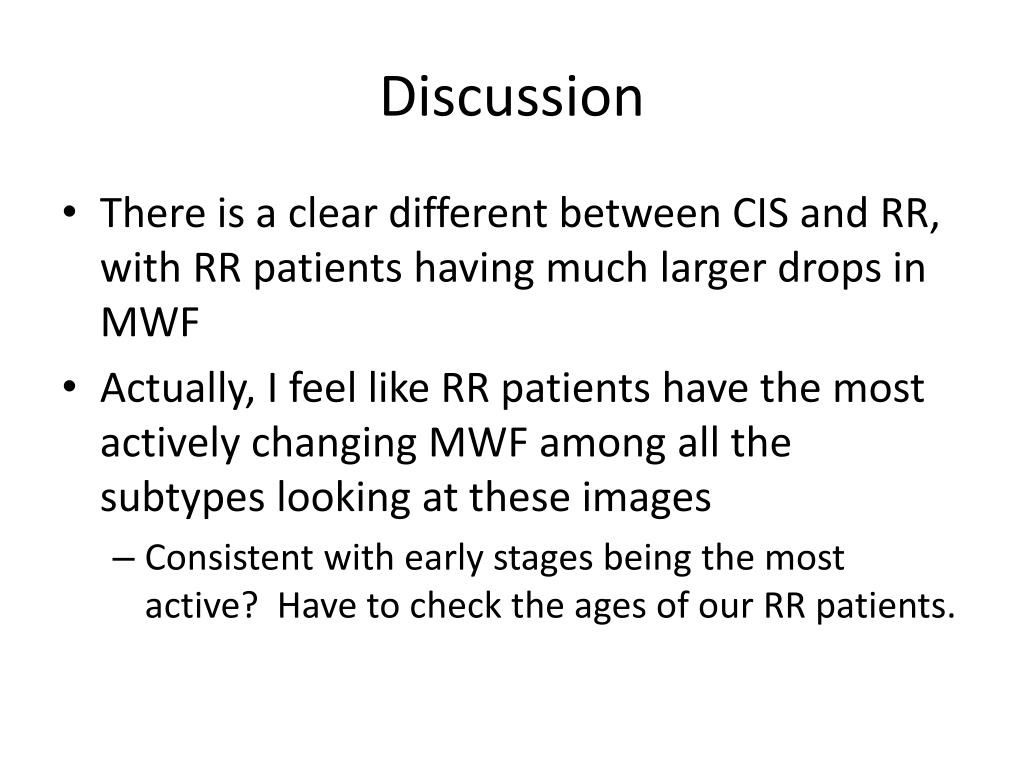 Discussion

• There is a clear different between CIS and RR, with RR patients having much larger drops in MWF

• Actually, I feel like RR patients have the most actively changing MWF among all the subtypes looking at these images

– Consistent with early stages being the most active? Have to check the ages of our RR patients.